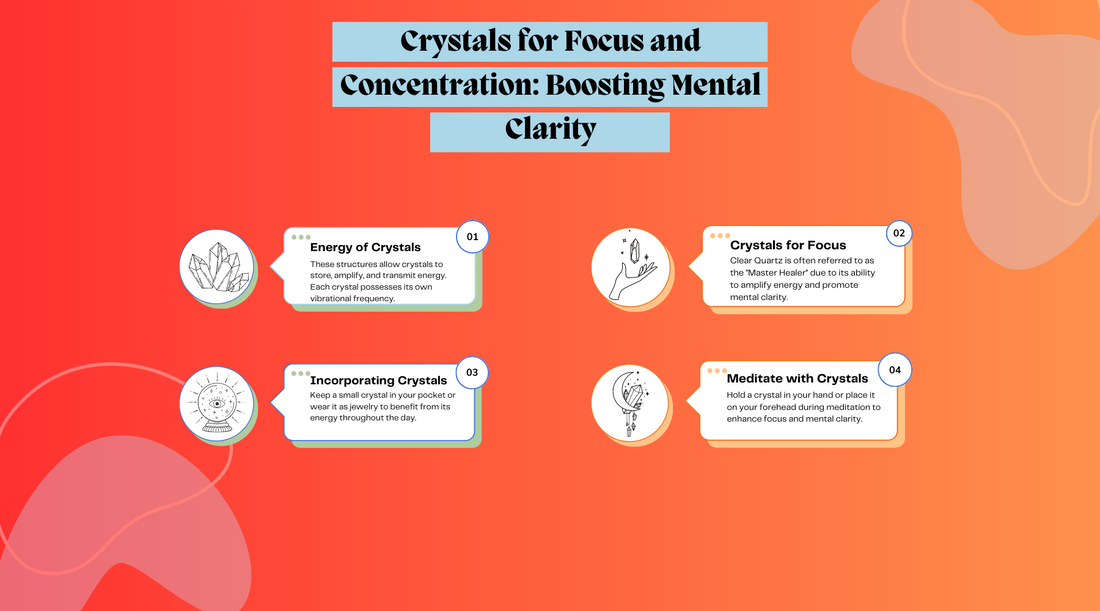 Crystals for Focus and Concentration: Boosting Mental Clarity

01
Energy of Crystals
These structures allow crystals to store, amplify, and transmit energy. Each crystal possesses its own vibrational frequency.

02
Crystals for Focus
Clear Quartz is often referred to as the "Master Healer" due to its ability to amplify energy and promote mental clarity.

03
Incorporating Crystals
Keep a small crystal in your pocket or wear it as jewelry to benefit from its energy throughout the day.

04
Meditate with Crystals
Hold a crystal in your hand or place it on your forehead during meditation to enhance focus and mental clarity.